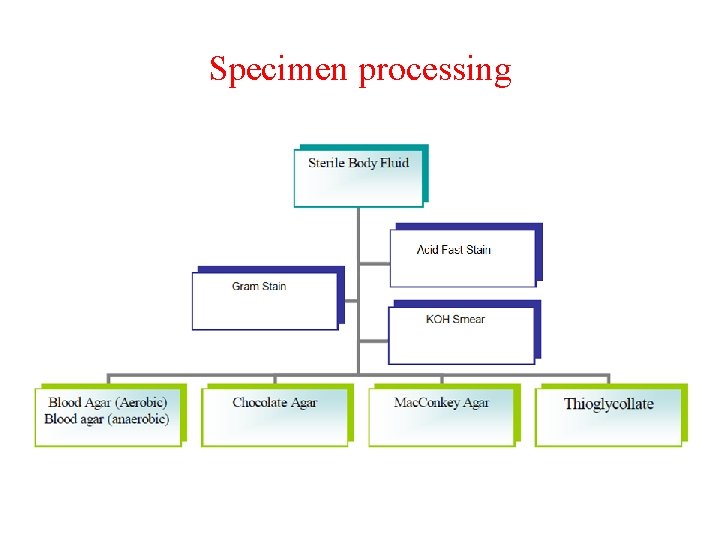 Specimen processing

Sterile Body Fluid

Acid Fast Stain

Gram Stain

KOH Smear

Blood Agar (Aerobic)
Blood agar (anaerobic)

Chocolate Agar

MacConkey Agar

Thioglycollate